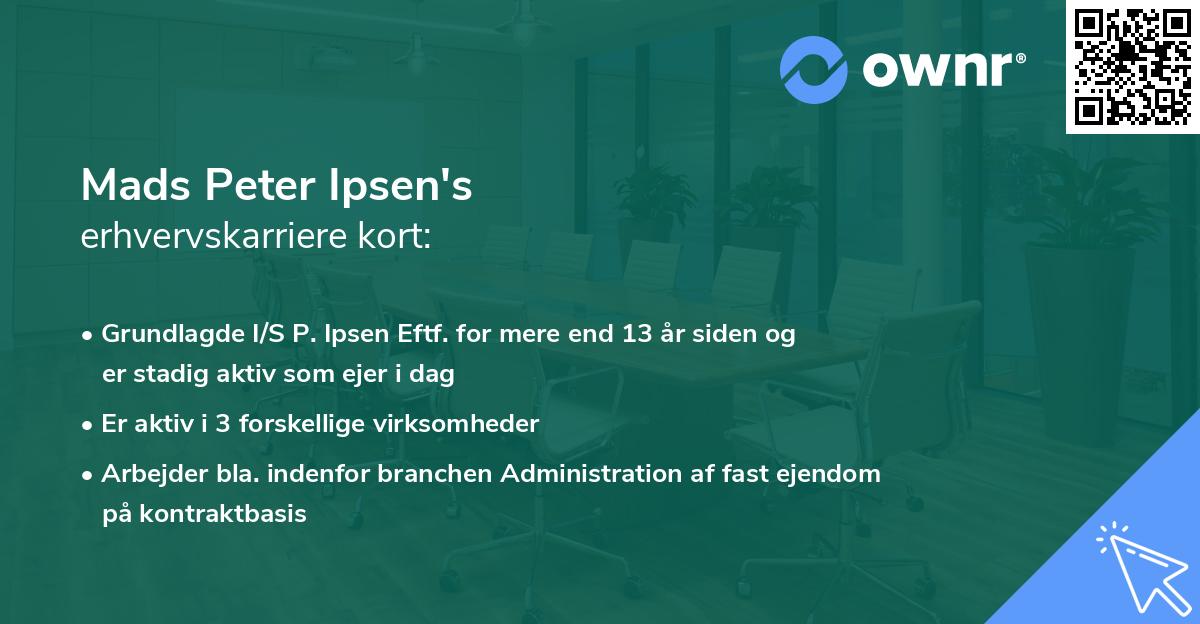 ownr®

Mads Peter Ipsen's
erhvervskarriere kort:

• Grundlagde I/S P. Ipsen Eftf. for mere end 13 år siden og er stadig aktiv som ejer i dag

• Er aktiv i 3 forskellige virksomheder

• Arbejder bla. indenfor branchen Administration af fast ejendom på kontraktbasis